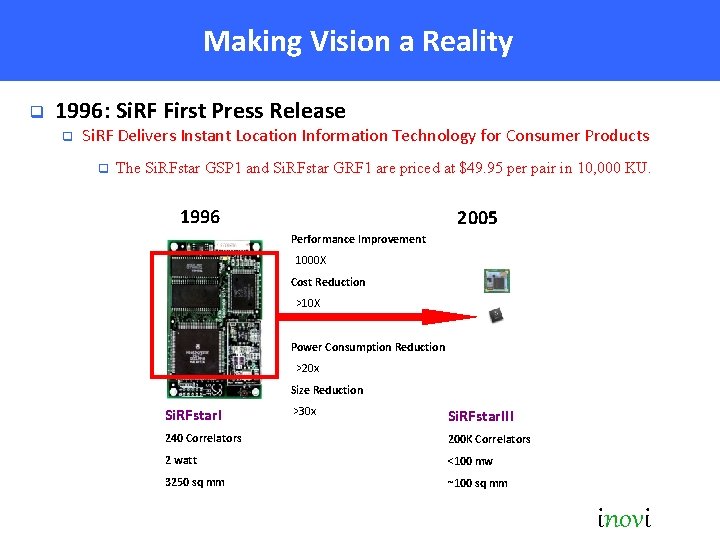 Making Vision a Reality

1996: SiRF First Press Release

SiRF Delivers Instant Location Information Technology for Consumer Products

The SiRFstar GSP1 and SiRFstar GRF1 are priced at $49.95 per pair in 10,000 KU.

1996

2005

Performance Improvement
1000X
Cost Reduction
>10X
Power Consumption Reduction
>20x
Size Reduction
>30x

SiRFstarI
240 Correlators
2 watt
3250 sq mm

SiRFstarIII
200K Correlators
<100 mw
~100 sq mm

inovi